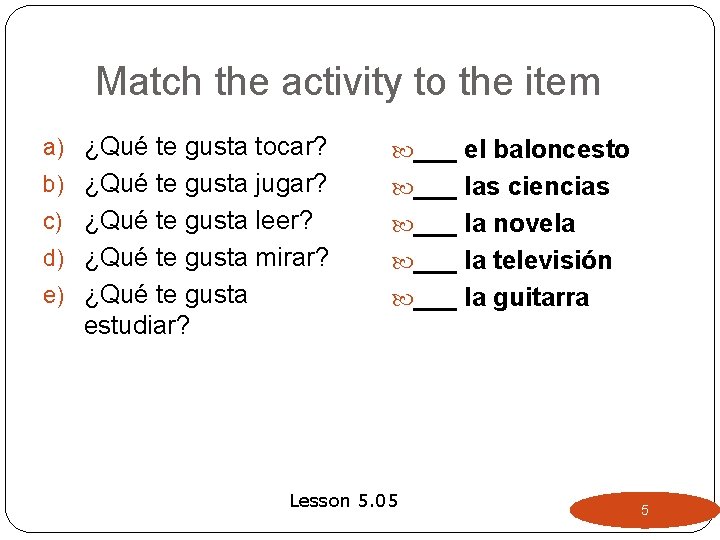 Match the activity to the item

a) ¿Qué te gusta tocar?
b) ¿Qué te gusta jugar?
c) ¿Qué te gusta leer?
d) ¿Qué te gusta mirar?
e) ¿Qué te gusta estudiar?

___ el baloncesto
___ las ciencias
___ la novela
___ la televisión
___ la guitarra

Lesson 5.05

5